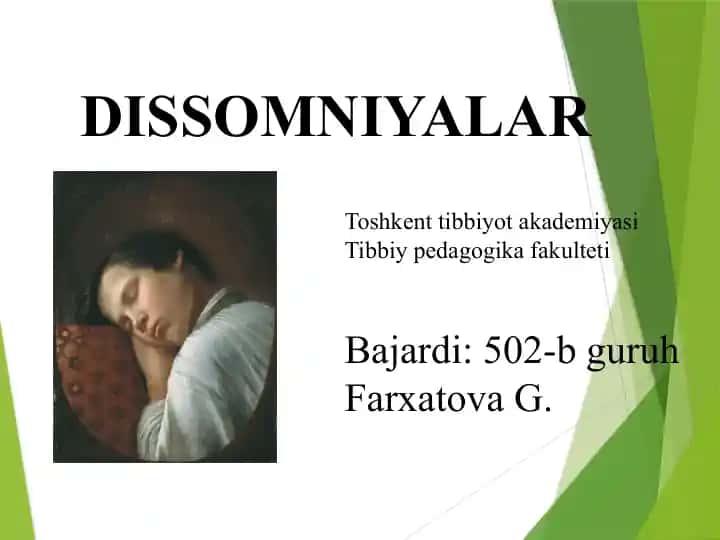 DISSOMNIYALAR

Toshkent tibbiyot akademiyasi
Tibbiy pedagogika fakulteti

Bajardi: 502-b guruh
Farxatova G.